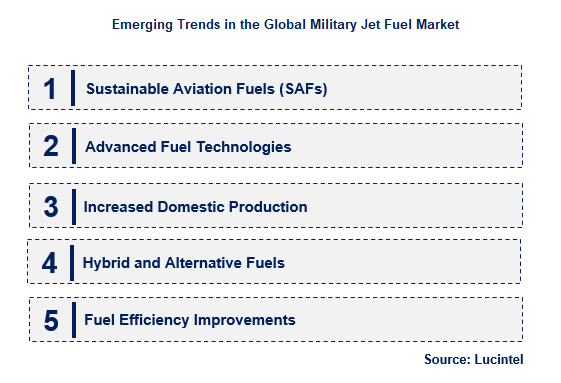 Emerging Trends in the Global Military Jet Fuel Market

1 Sustainable Aviation Fuels (SAFs)

2 Advanced Fuel Technologies

3 Increased Domestic Production

4 Hybrid and Alternative Fuels

5 Fuel Efficiency Improvements

Source: Lucintel